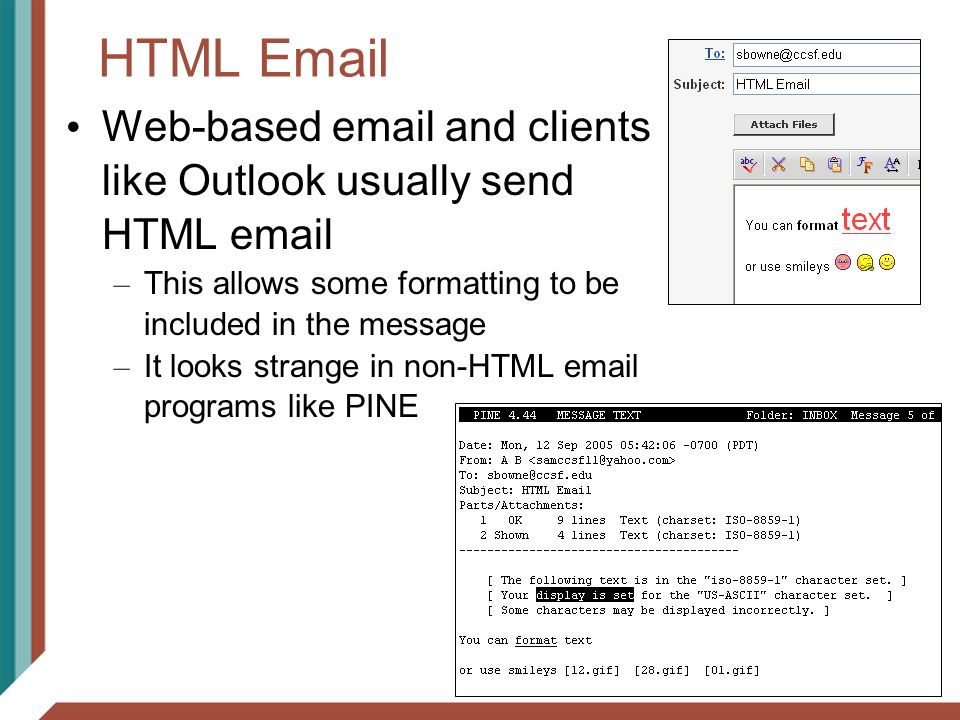 HTML Email

• Web-based email and clients like Outlook usually send HTML email
– This allows some formatting to be included in the message
– It looks strange in non-HTML email programs like PINE

To: sbowne@ccsf.edu
Subject: HTML Email
Attach Files

You can format text
or use smileys

PINE 4.44 MESSAGE TEXT Folder: INBOX Message 5 of

Date: Mon, 12 Sep 2005 05:42:06 -0700 (PDT)
From: A B <samccsf11@yahoo.com>
To: sbowne@ccsf.edu
Subject: HTML Email
Parts/Attachments:
1 OK 9 lines Text (charset: ISO-8859-1)
2 Shown 4 lines Text (charset: ISO-8859-1)
----------------------------------------

[ The following text is in the "iso-8859-1" character set. ]
[ Your display is set for the "US-ASCII" character set. ]
[ Some characters may be displayed incorrectly. ]

You can format text

or use smileys [12.gif] [28.gif] [01.gif]